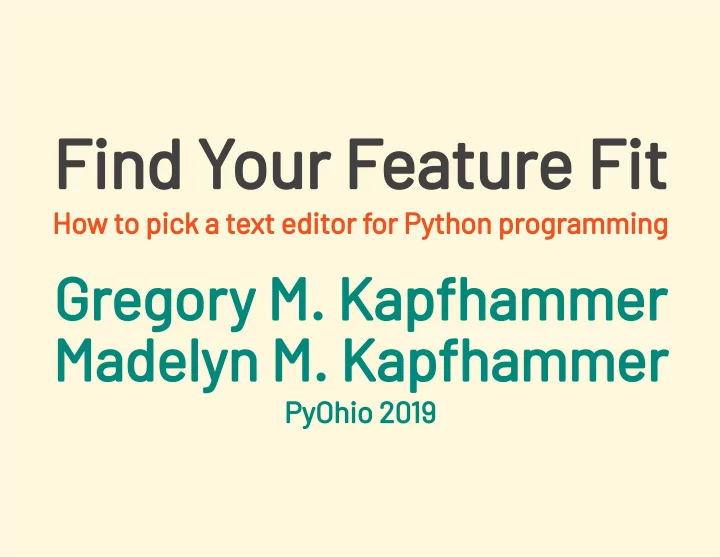 Find Your Feature Fit

How to pick a text editor for Python programming

Gregory M. Kapfhammer
Madelyn M. Kapfhammer

PyOhio 2019